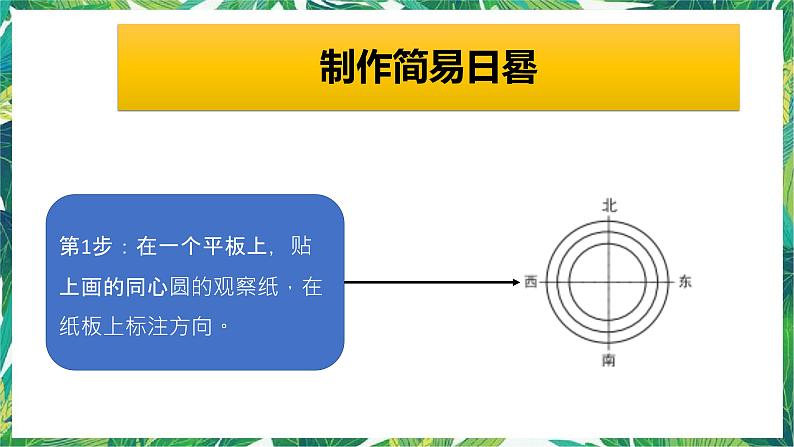 制作简易日晷

第1步：在一个平板上，贴上画的同心圆的观察纸，在纸板上标注方向。

北
西
东
南